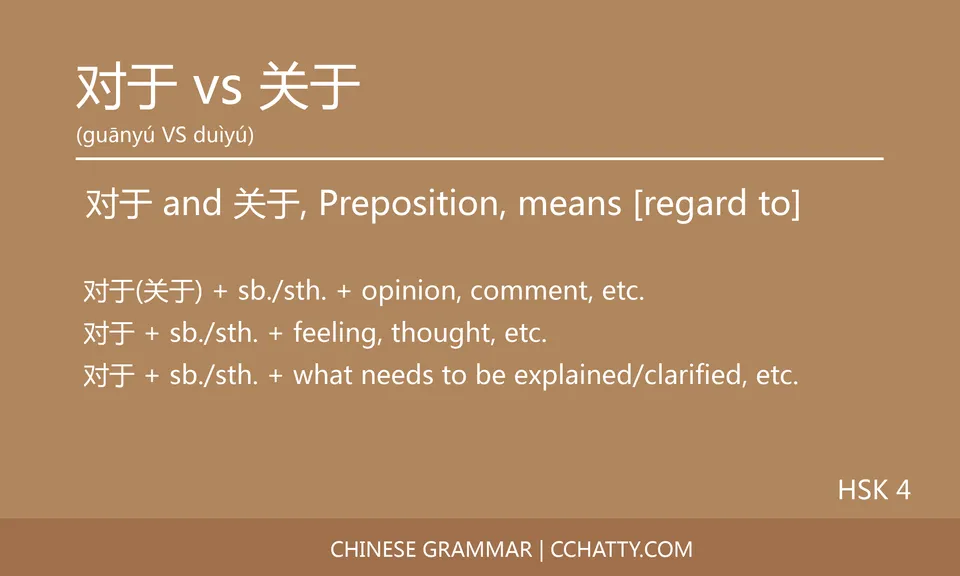 对于 vs 关于
(guānyú VS duìyú)

对于 and 关于, Preposition, means [regard to]

对于(关于) + sb./sth. + opinion, comment, etc.
对于 + sb./sth. + feeling, thought, etc.
对于 + sb./sth. + what needs to be explained/clarified, etc.

HSK 4

CHINESE GRAMMAR | CCHATTY.COM